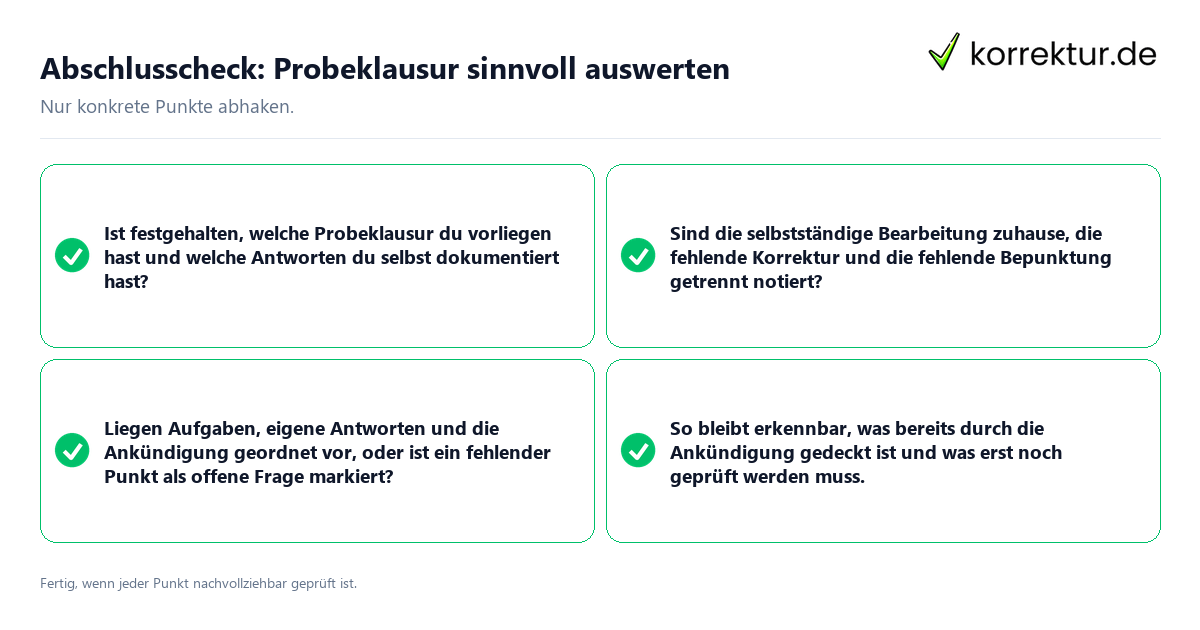 Abschlusscheck: Probeklausur sinnvoll auswerten

korrektur.de

Nur konkrete Punkte abhaken.

Ist festgehalten, welche Probeklausur du vorliegen hast und welche Antworten du selbst dokumentiert hast?

Sind die selbstständige Bearbeitung zuhause, die fehlende Korrektur und die fehlende Bepunktung getrennt notiert?

Liegen Aufgaben, eigene Antworten und die Ankündigung geordnet vor, oder ist ein fehlender Punkt als offene Frage markiert?

So bleibt erkennbar, was bereits durch die Ankündigung gedeckt ist und was erst noch geprüft werden muss.

Fertig, wenn jeder Punkt nachvollziehbar geprüft ist.